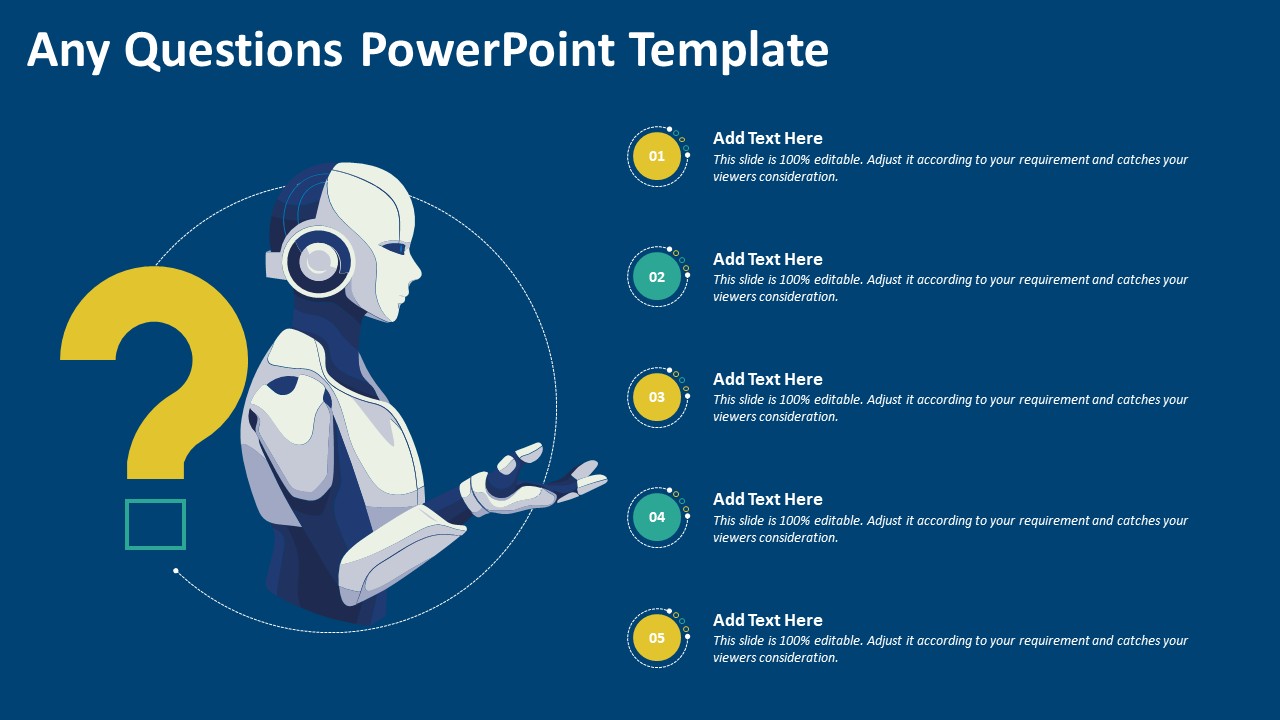 Any Questions PowerPoint Template

01

Add Text Here

This slide is 100% editable. Adjust it according to your requirement and catches your viewers consideration.

02

Add Text Here

This slide is 100% editable. Adjust it according to your requirement and catches your viewers consideration.

03

Add Text Here

This slide is 100% editable. Adjust it according to your requirement and catches your viewers consideration.

04

Add Text Here

This slide is 100% editable. Adjust it according to your requirement and catches your viewers consideration.

05

Add Text Here

This slide is 100% editable. Adjust it according to your requirement and catches your viewers consideration.